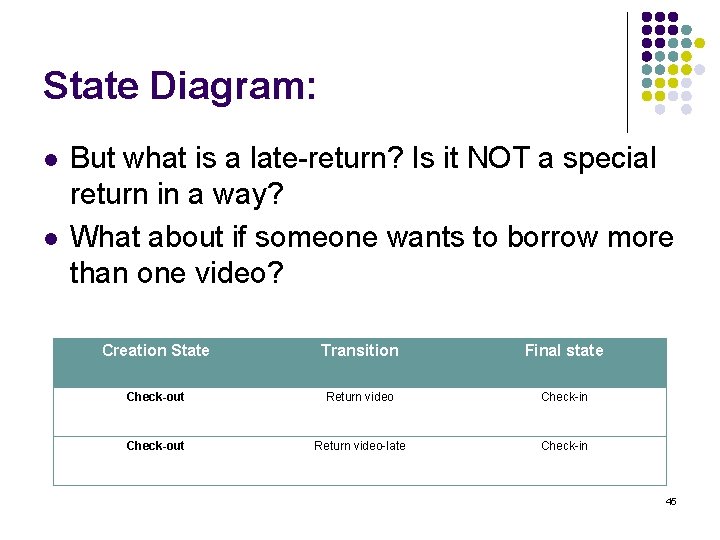 State Diagram:

- But what is a late-return? Is it NOT a special return in a way?
- What about if someone wants to borrow more than one video?

| Creation State | Transition | Final state |
|---|---|---|
| Check-out | Return video | Check-in |
| Check-out | Return video-late | Check-in |

45